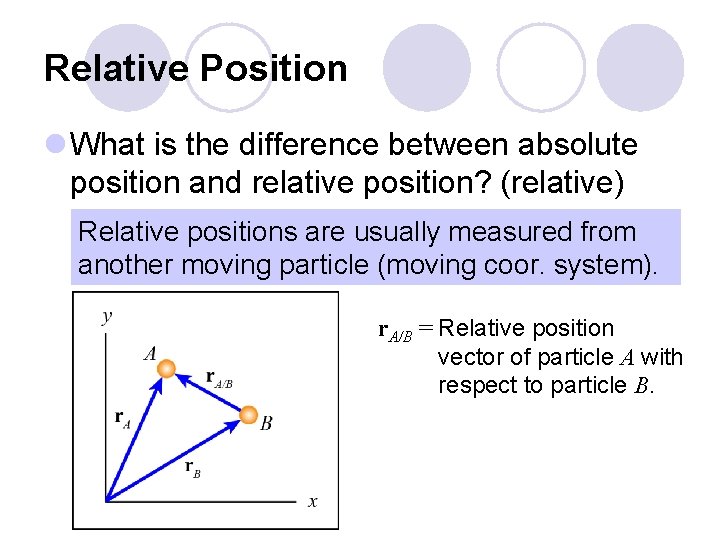 Relative Position

What is the difference between absolute position and relative position? (relative)

Relative positions are usually measured from another moving particle (moving coor. system).

$y$
$A$
$\mathbf{r}_{A/B}$
$\mathbf{r}_A$
$B$
$\mathbf{r}_B$
$x$

$\mathbf{r}_{A/B}$ = Relative position vector of particle $A$ with respect to particle $B$.